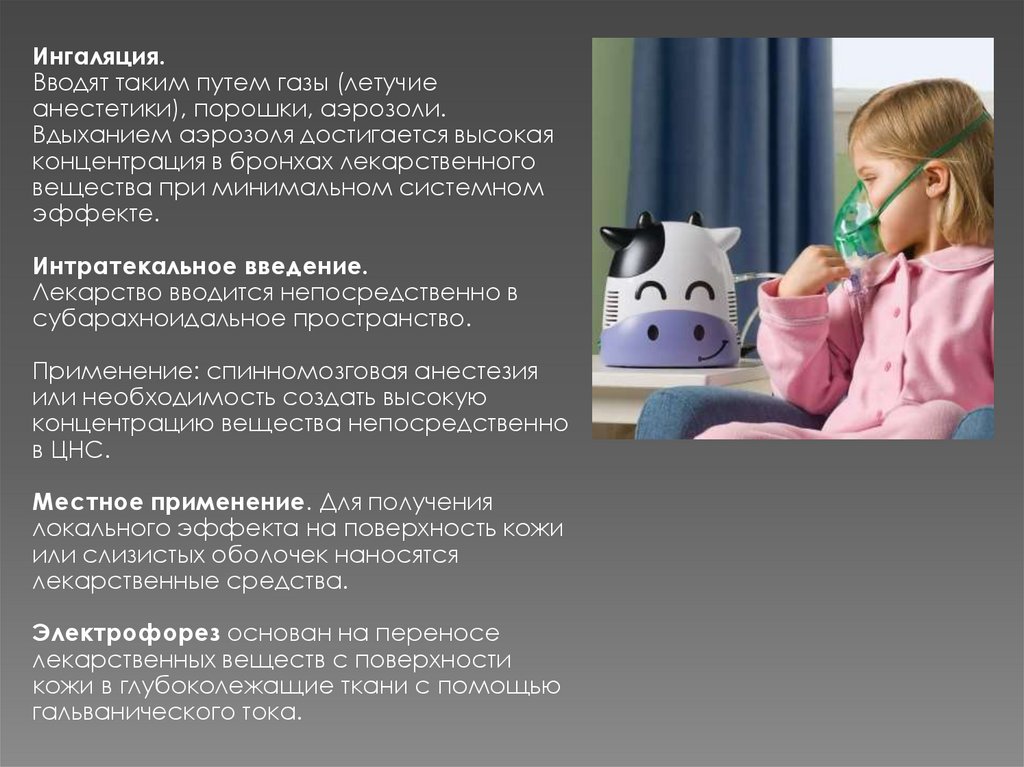 Ингаляция.
Вводят таким путем газы (летучие анестетики), порошки, аэрозоли. Вдыханием аэрозоля достигается высокая концентрация в бронхах лекарственного вещества при минимальном системном эффекте.

Интратекальное введение.
Лекарство вводится непосредственно в субарахноидальное пространство.

Применение: спинномозговая анестезия или необходимость создать высокую концентрацию вещества непосредственно в ЦНС.

Местное применение. Для получения локального эффекта на поверхность кожи или слизистых оболочек наносятся лекарственные средства.

Электрофорез основан на переносе лекарственных веществ с поверхности кожи в глубоколежащие ткани с помощью гальванического тока.